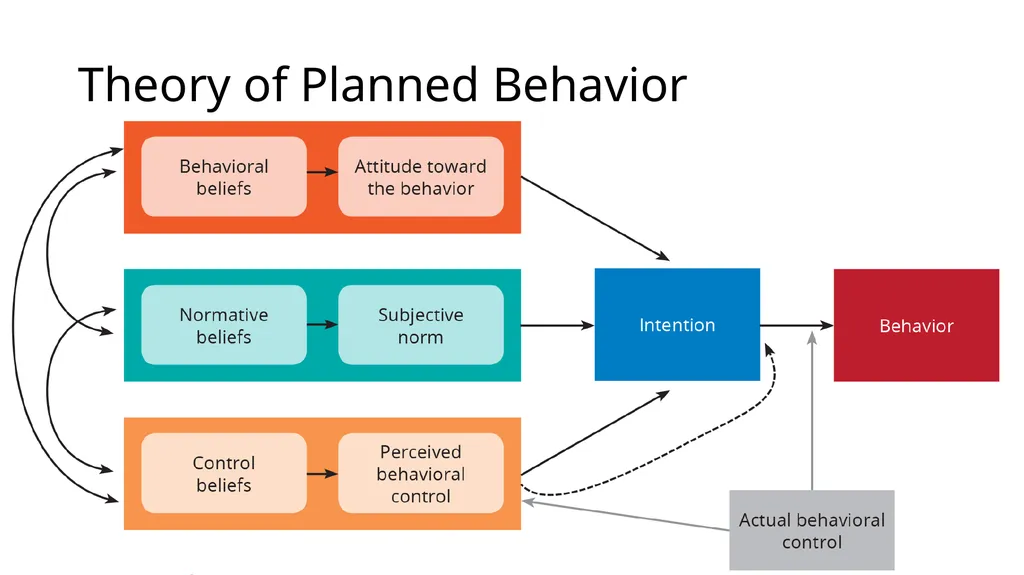 Theory of Planned Behavior

Behavioral beliefs

Attitude toward the behavior

Normative beliefs

Subjective norm

Control beliefs

Perceived behavioral control

Intention

Behavior

Actual behavioral control